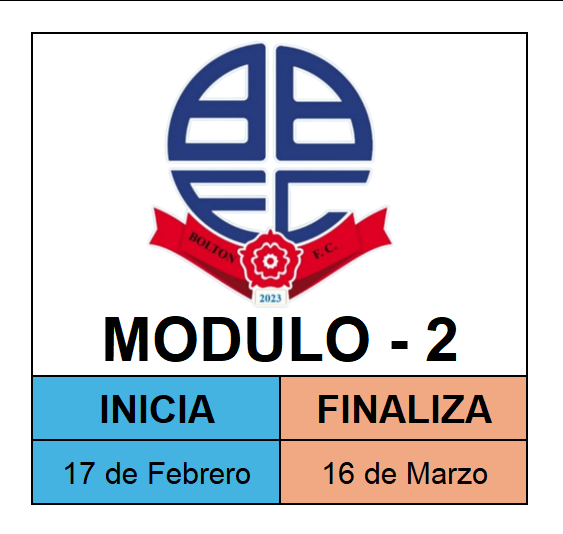 BOLTON F.C.
2023

MODULO - 2

| INICIA | FINALIZA |
|---|---|
| 17 de Febrero | 16 de Marzo |